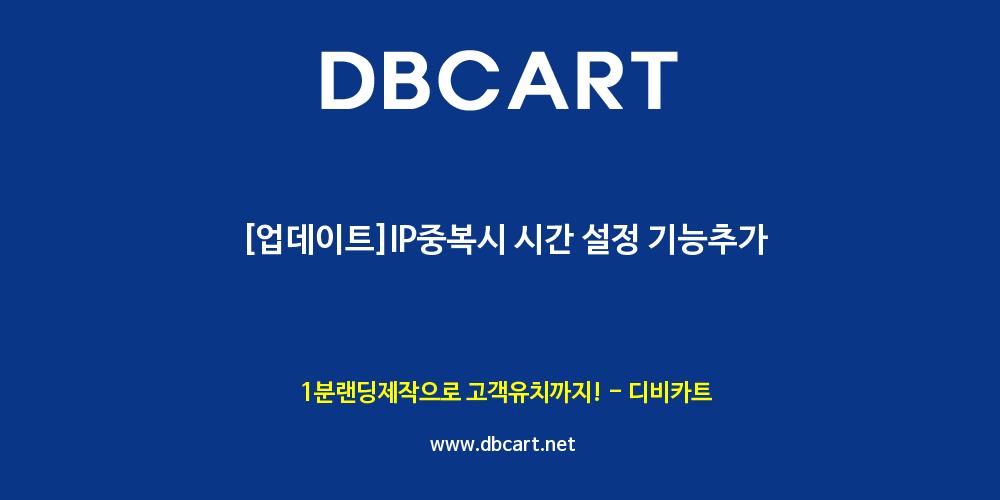 DBCART

[업데이트]IP중복시 시간 설정 기능추가

1분랜딩제작으로 고객유치까지! - 디비카트

www.dbcart.net